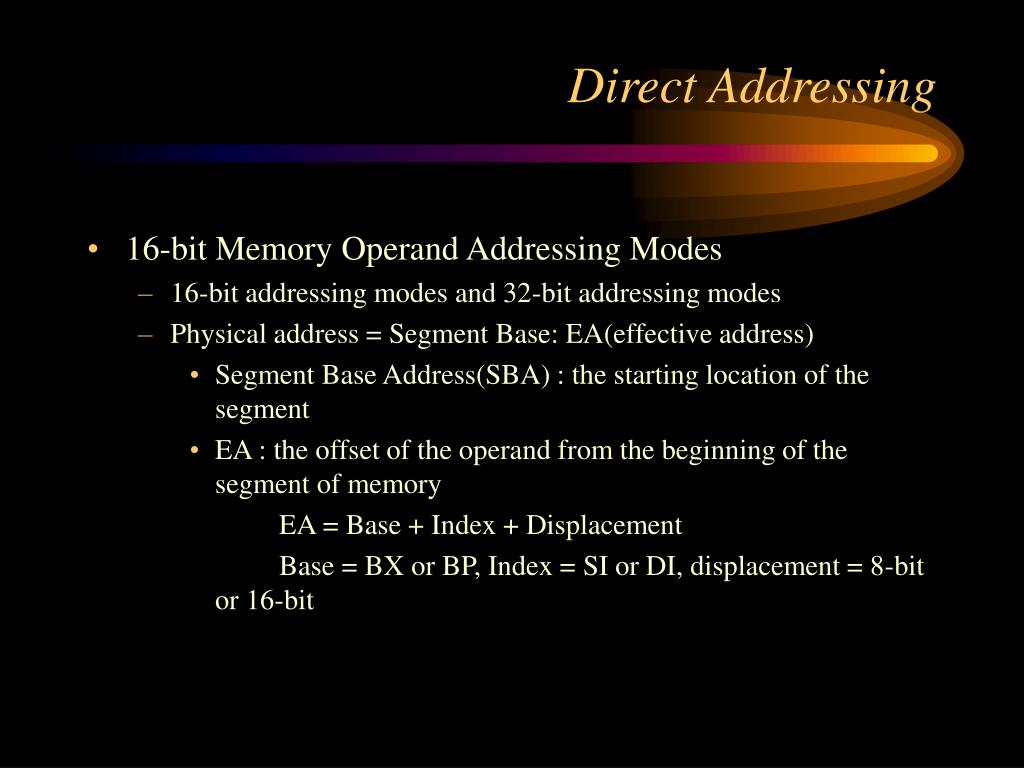 Direct Addressing

• 16-bit Memory Operand Addressing Modes
– 16-bit addressing modes and 32-bit addressing modes
– Physical address = Segment Base: EA(effective address)
• Segment Base Address(SBA) : the starting location of the segment
• EA : the offset of the operand from the beginning of the segment of memory
EA = Base + Index + Displacement
Base = BX or BP, Index = SI or DI, displacement = 8-bit or 16-bit